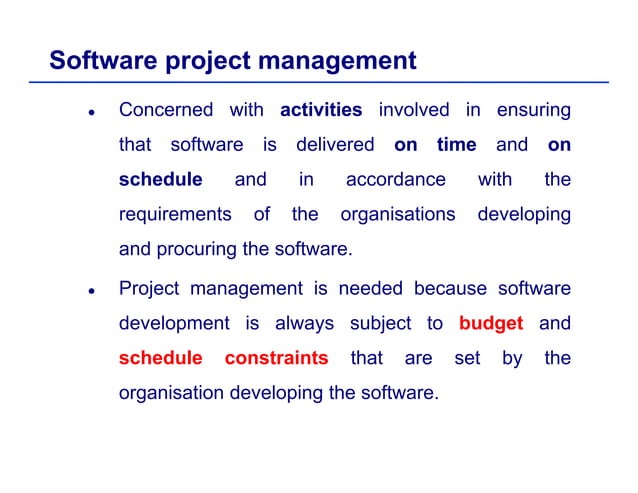 Software project management

• Concerned with activities involved in ensuring that software is delivered on time and on schedule and in accordance with the requirements of the organisations developing and procuring the software.

• Project management is needed because software development is always subject to budget and schedule constraints that are set by the organisation developing the software.